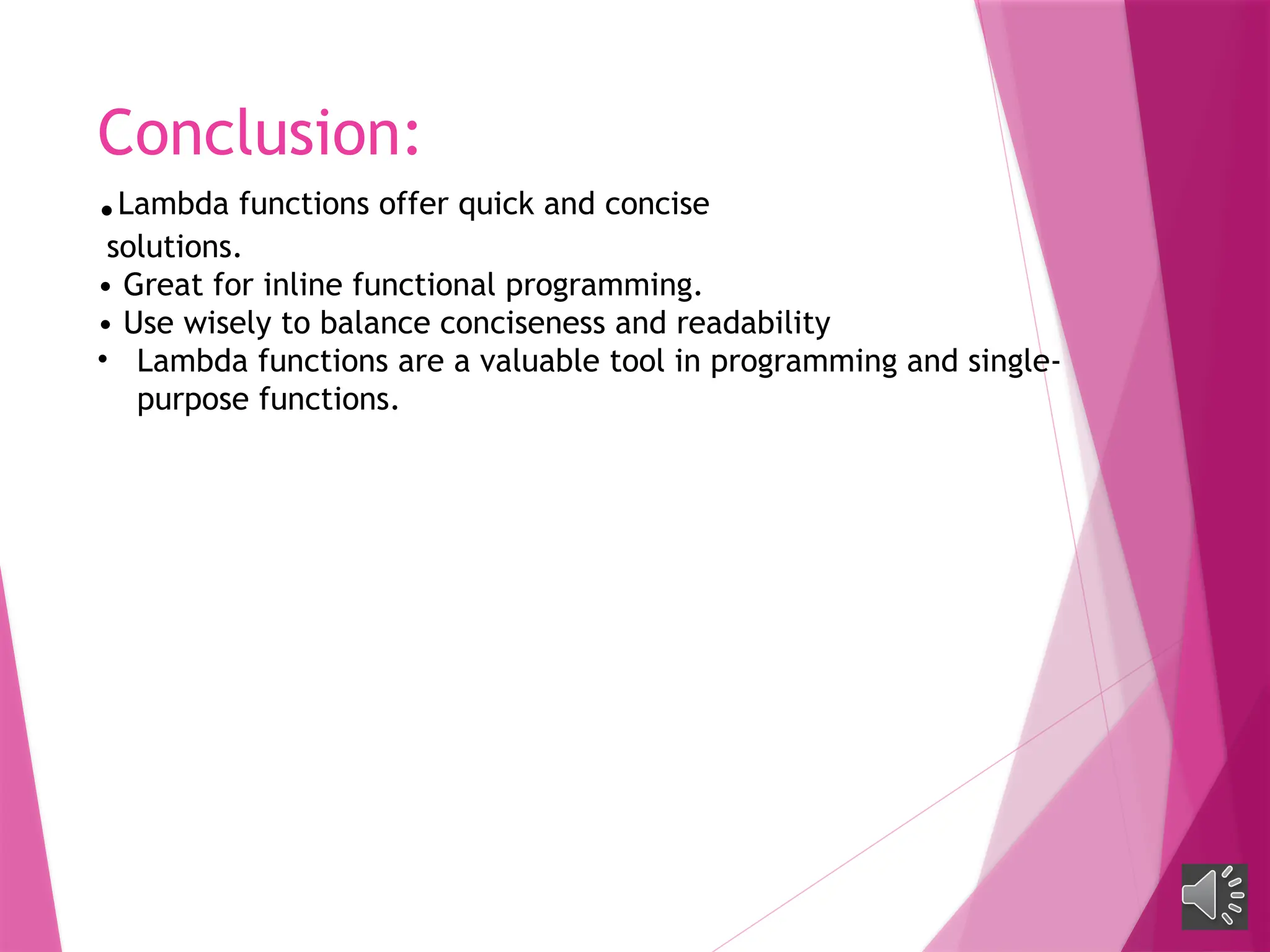 Conclusion:

• Lambda functions offer quick and concise solutions.
• Great for inline functional programming.
• Use wisely to balance conciseness and readability
• Lambda functions are a valuable tool in programming and single-purpose functions.